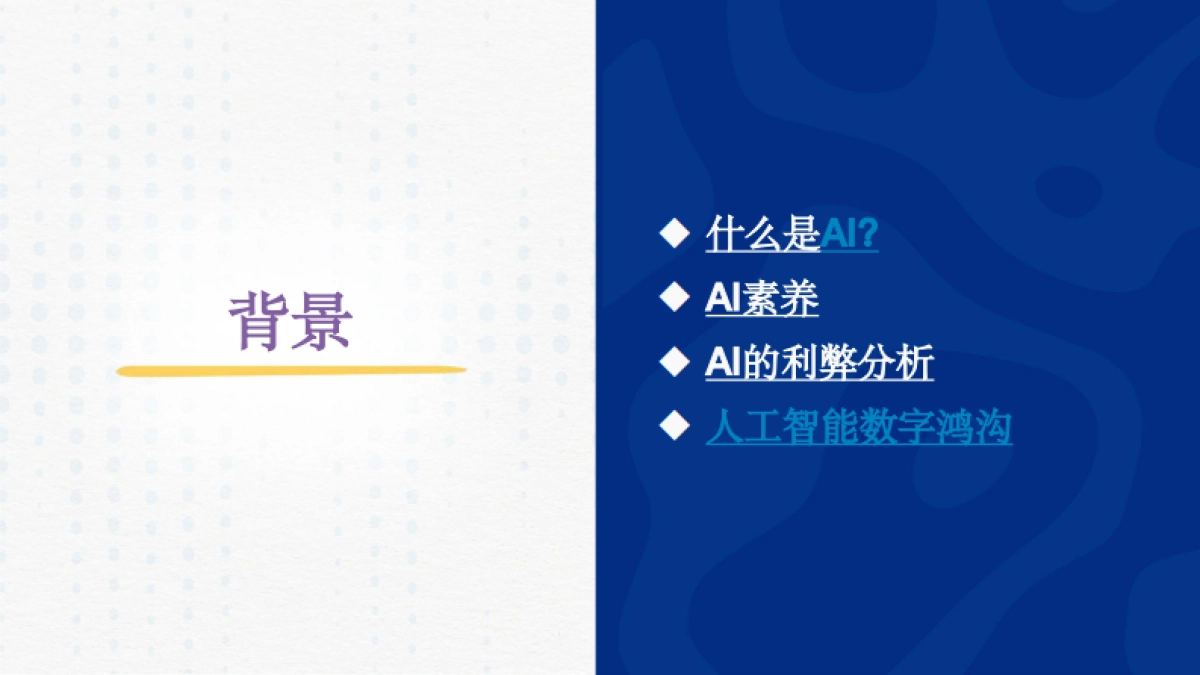 背景

◆ 什么是AI?
◆ AI素养
◆ AI的利弊分析
◆ 人工智能数字鸿沟